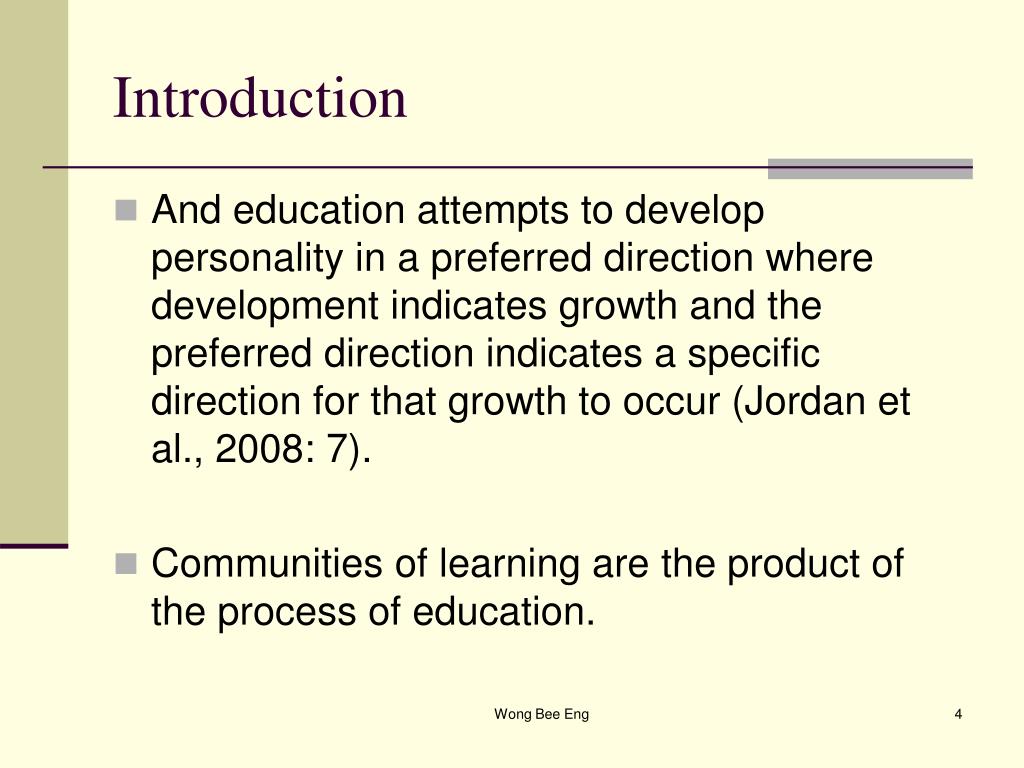 Introduction

And education attempts to develop personality in a preferred direction where development indicates growth and the preferred direction indicates a specific direction for that growth to occur (Jordan et al., 2008: 7).

Communities of learning are the product of the process of education.

Wong Bee Eng

4